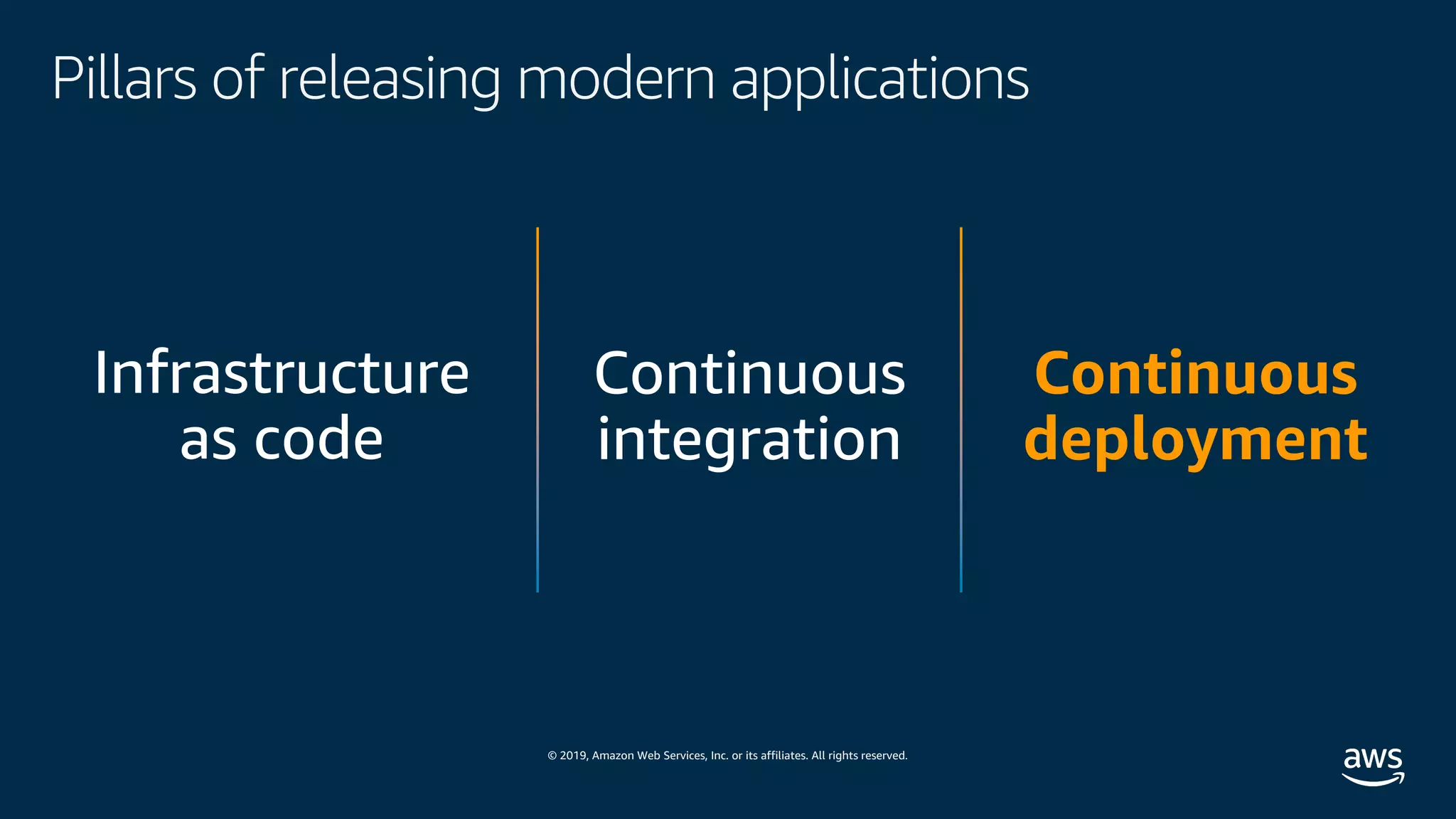 Pillars of releasing modern applications

Infrastructure as code

Continuous integration

Continuous deployment

© 2019, Amazon Web Services, Inc. or its affiliates. All rights reserved.

aws